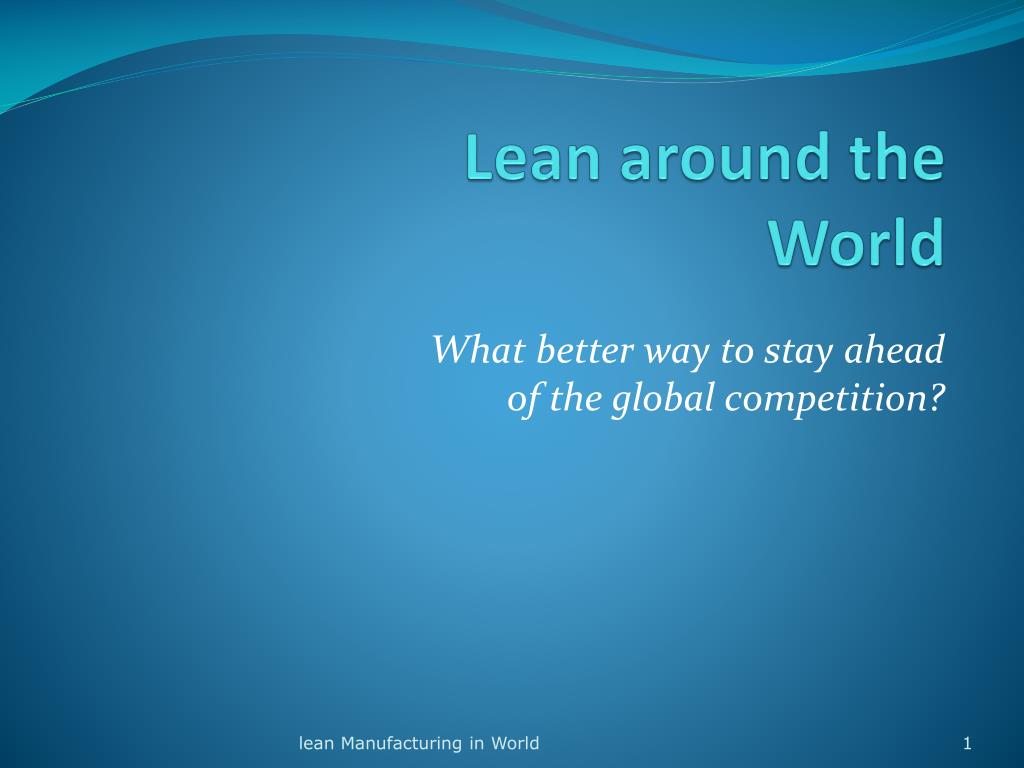 Lean around the World

What better way to stay ahead of the global competition?

lean Manufacturing in World

1